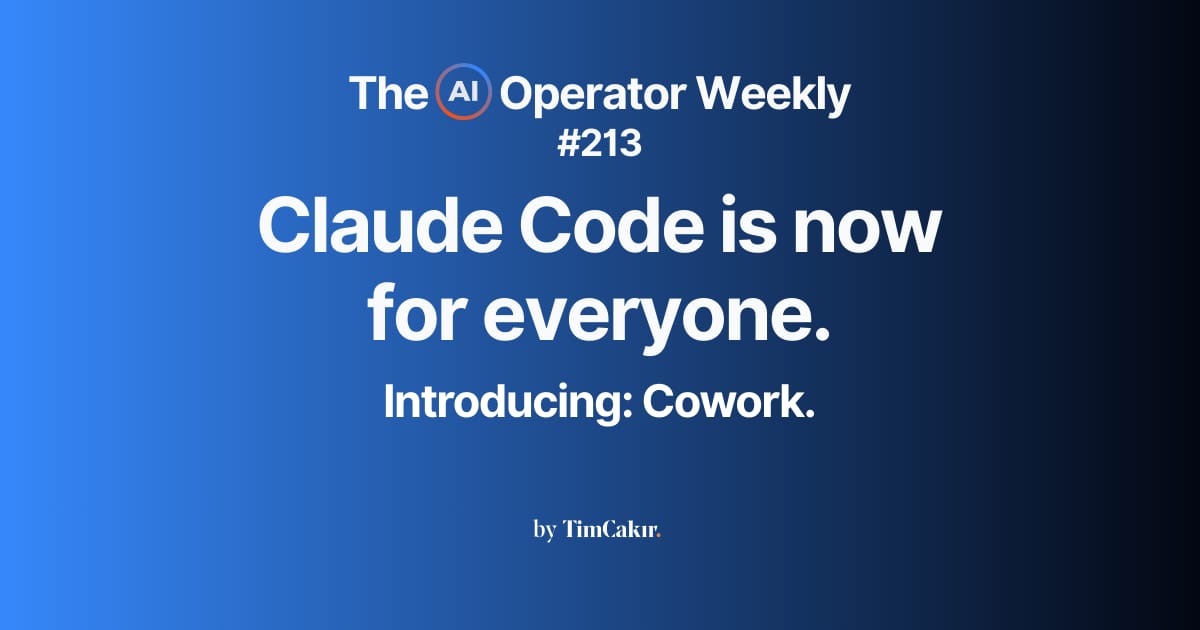 The AI Operator Weekly
#213

Claude Code is now for everyone.

Introducing: Cowork.

by TimCakır.